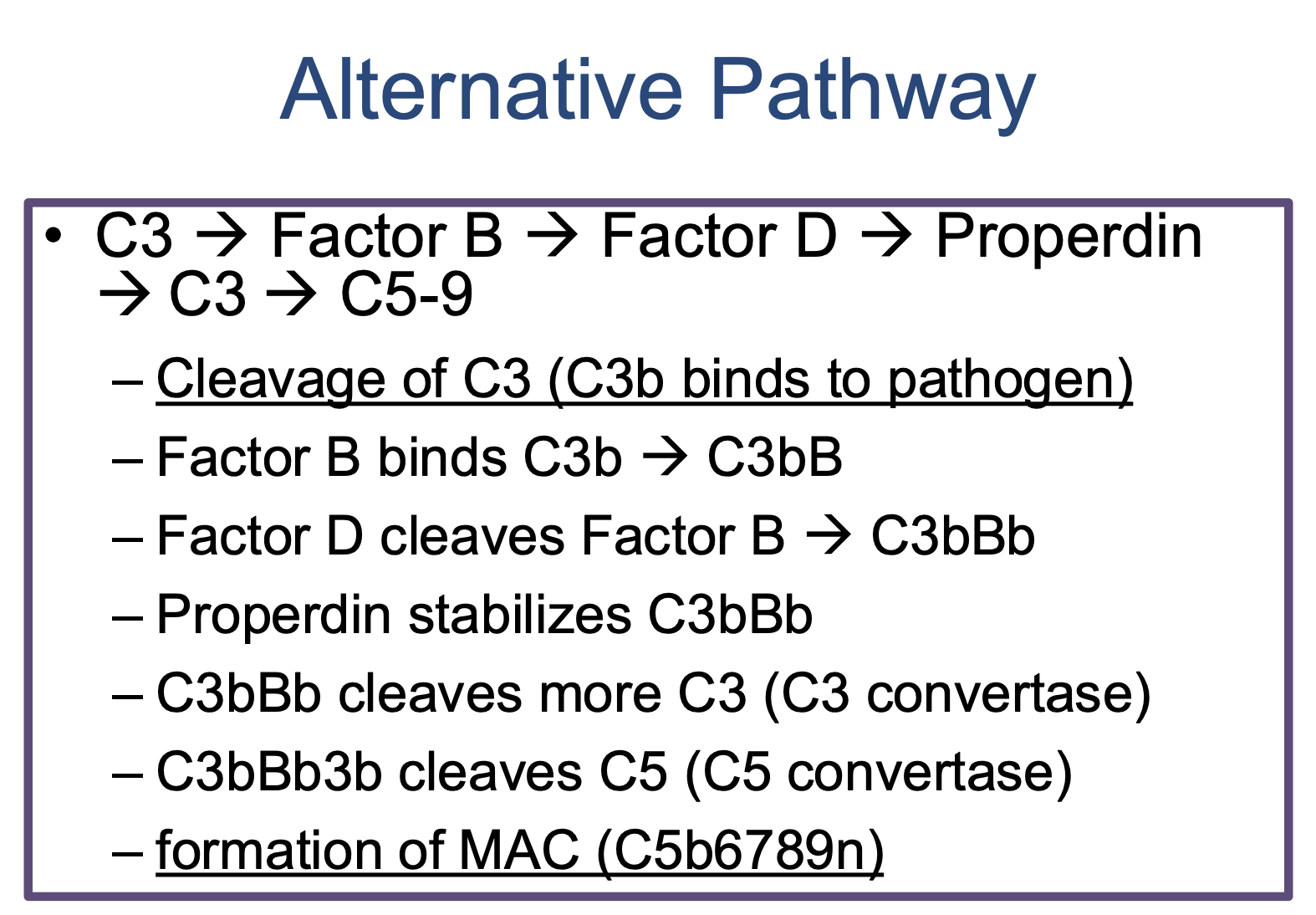 Alternative Pathway

• C3 → Factor B → Factor D → Properdin → C3 → C5-9

– Cleavage of C3 (C3b binds to pathogen)

– Factor B binds C3b → C3bB

– Factor D cleaves Factor B → C3bBb

– Properdin stabilizes C3bBb

– C3bBb cleaves more C3 (C3 convertase)

– C3bBb3b cleaves C5 (C5 convertase)

– formation of MAC (C5b6789n)